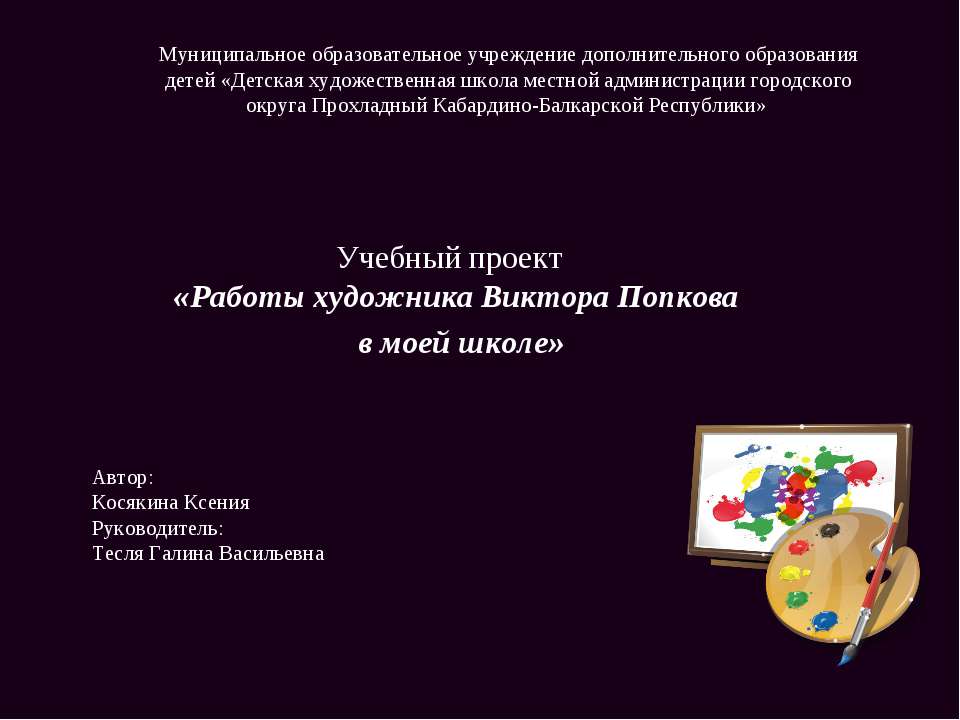 Муниципальное образовательное учреждение дополнительного образования детей «Детская художественная школа местной администрации городского округа Прохладный Кабардино-Балкарской Республики»

Учебный проект
«Работы художника Виктора Попкова
в моей школе»

Автор:
Косякина Ксения
Руководитель:
Тесля Галина Васильевна